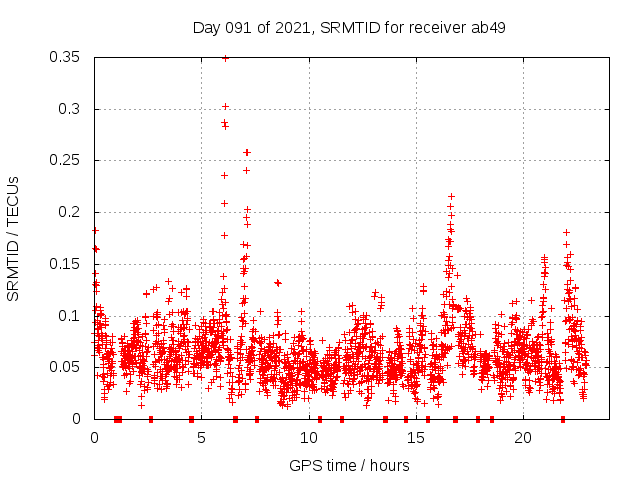 Day 091 of 2021, SRMTID for receiver ab49

SRMTID / TECUs

0.35
0.3
0.25
0.2
0.15
0.1
0.05
0

0
5
10
15
20

GPS time / hours